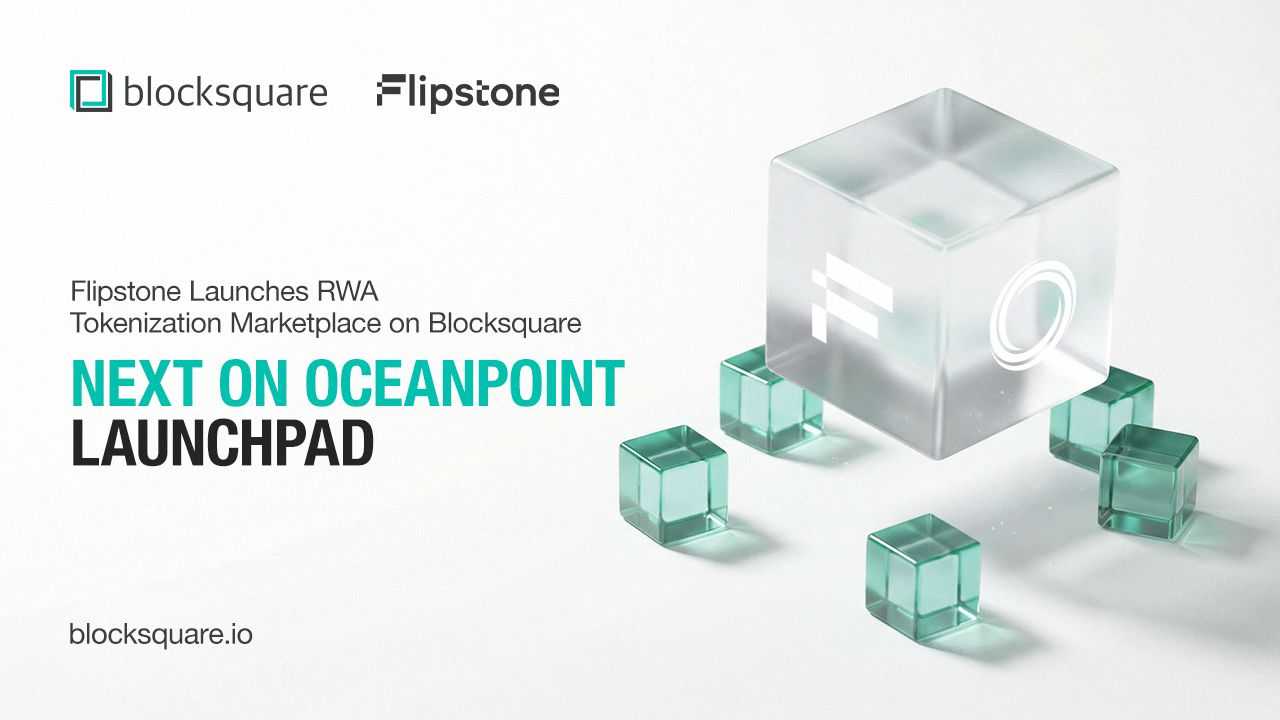 blocksquare Flipstone

Flipstone Launches RWA Tokenization Marketplace on Blocksquare

NEXT ON OCEANPOINT LAUNCHPAD

blocksquare.io